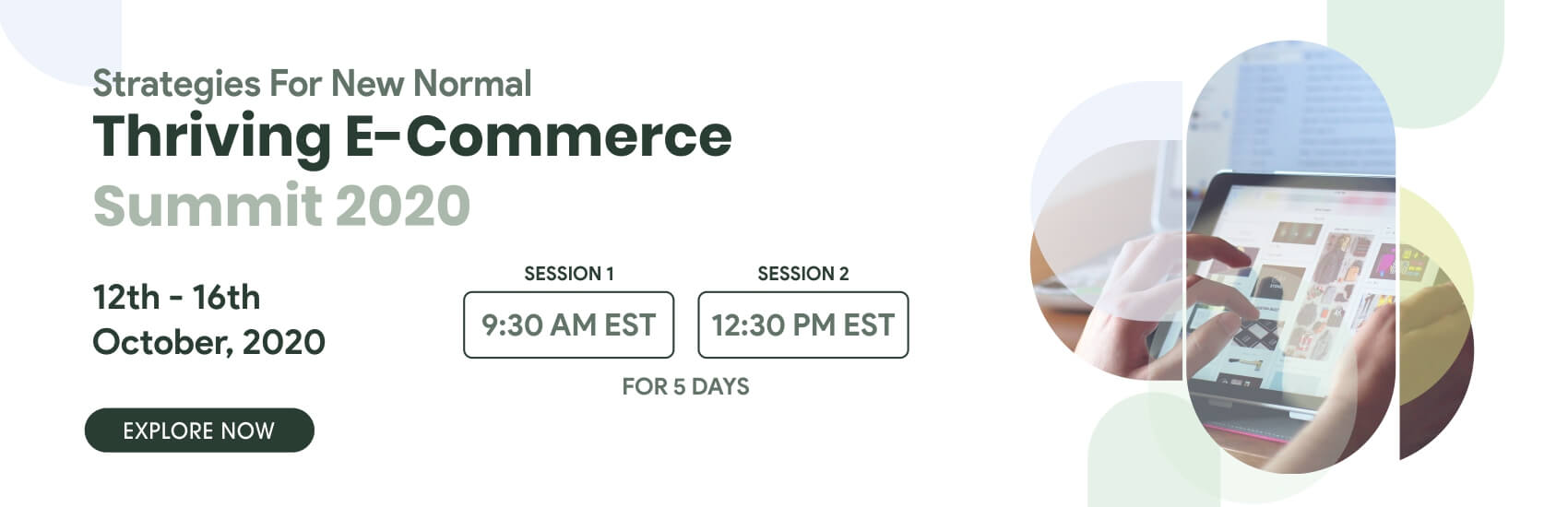 Strategies For New Normal
Thriving E-Commerce
Summit 2020

12th - 16th
October, 2020

SESSION 1
9:30 AM EST

SESSION 2
12:30 PM EST

FOR 5 DAYS

EXPLORE NOW